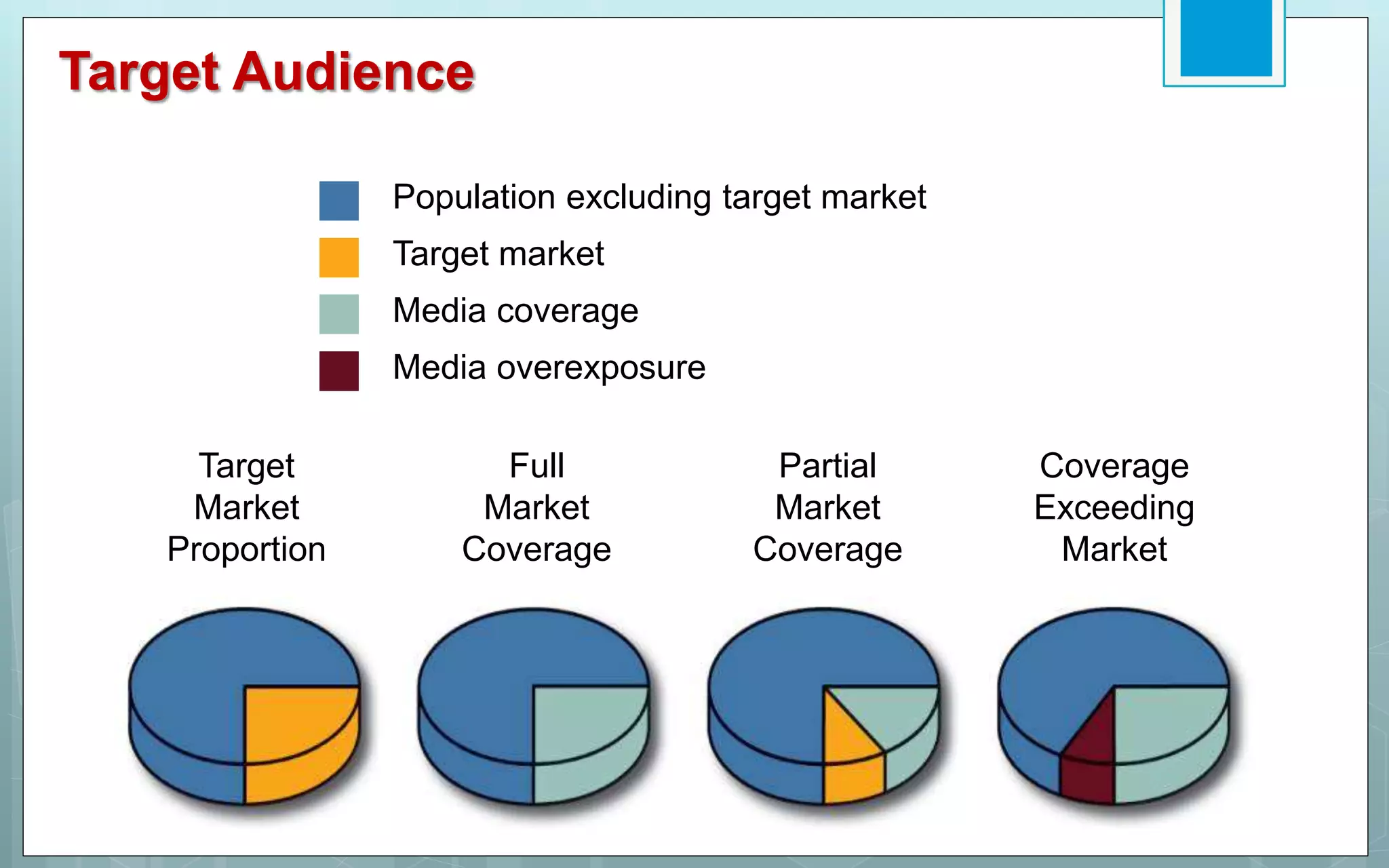 Target Audience

Population excluding target market
Target market
Media coverage
Media overexposure

Target Market Proportion

Full Market Coverage

Partial Market Coverage

Coverage Exceeding Market